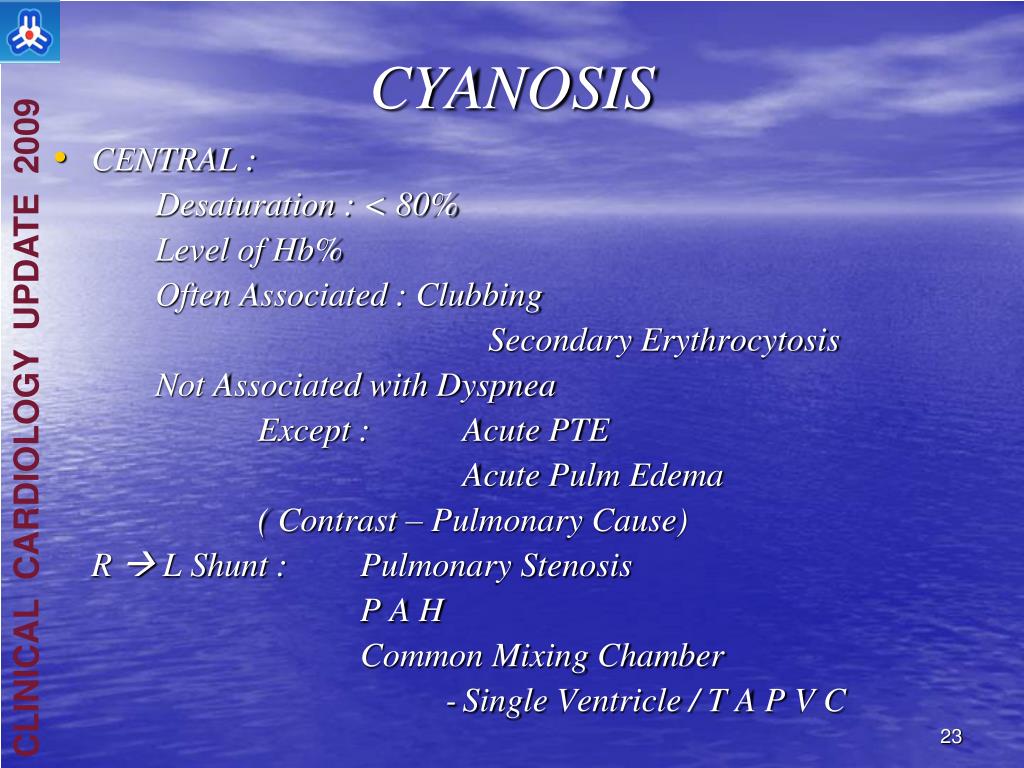 CLINICAL CARDIOLOGY UPDATE 2009

CYANOSIS

• CENTRAL :

Desaturation : < 80%

Level of Hb%

Often Associated : Clubbing

Secondary Erythrocytosis

Not Associated with Dyspnea

Except : Acute PTE

Acute Pulm Edema

( Contrast – Pulmonary Cause)

R → L Shunt : Pulmonary Stenosis

P A H

Common Mixing Chamber

- Single Ventricle / T A P V C

23